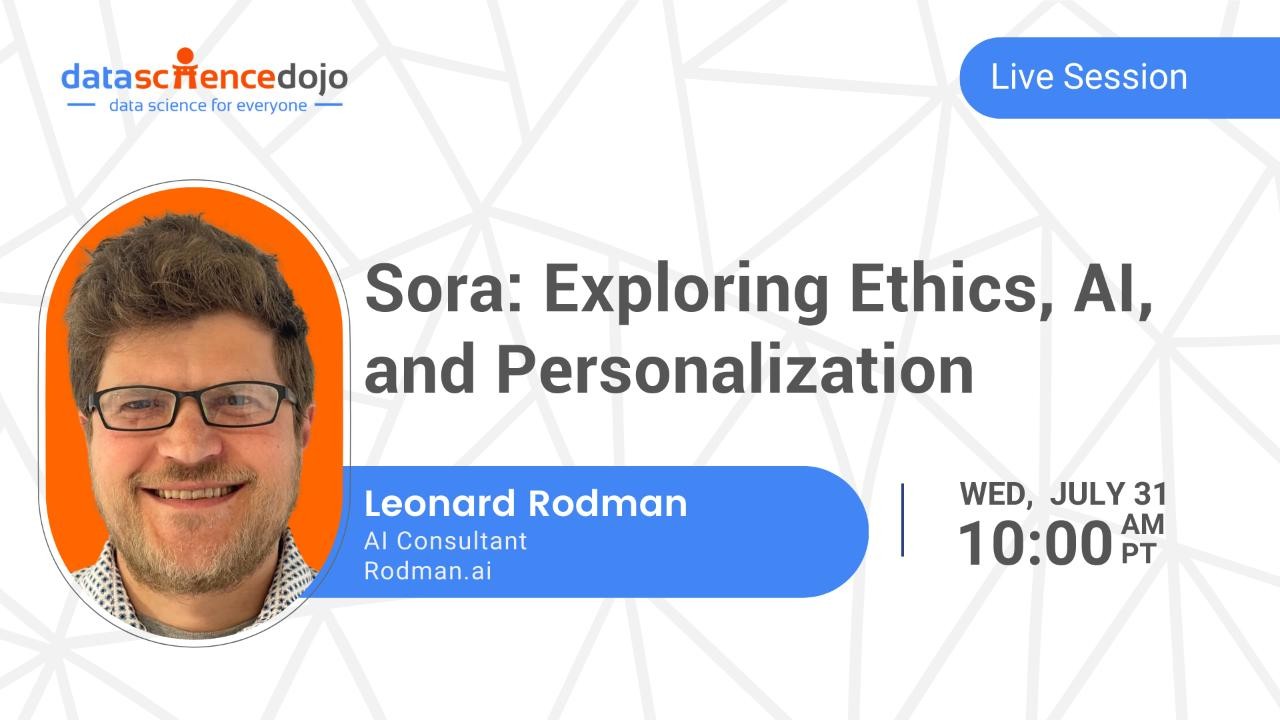 datasciencedojo
data science for everyone

Live Session

Sora: Exploring Ethics, AI, and Personalization

Leonard Rodman
AI Consultant
Rodman.ai

WED, JULY 31
10:00 AM PT